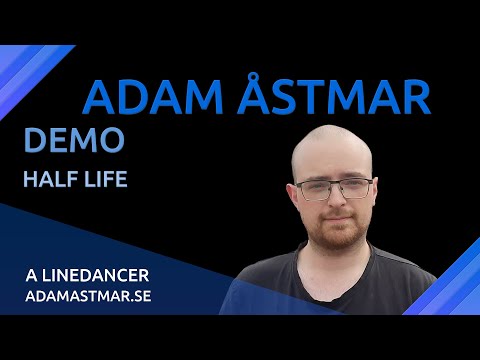 ADAM ÅSTMAR

DEMO

HALF LIFE

A LINEDANCER
ADAMASTMAR.SE